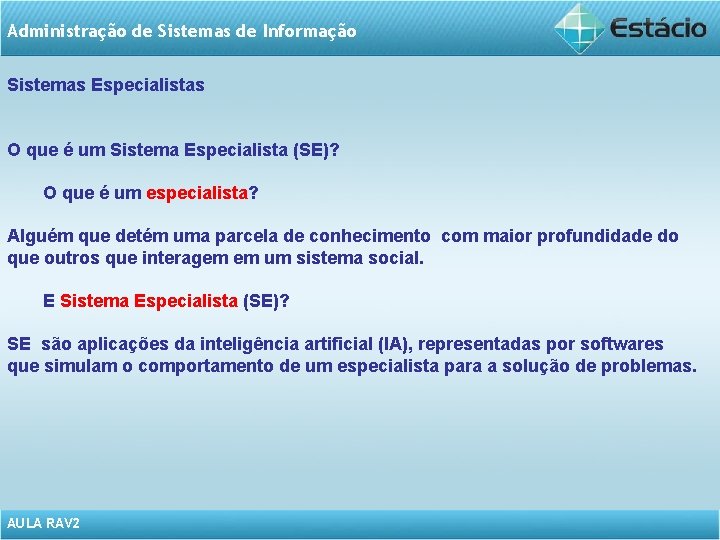 Administração de Sistemas de Informação

Estácio

Sistemas Especialistas

O que é um Sistema Especialista (SE)?

O que é um especialista?

Alguém que detém uma parcela de conhecimento com maior profundidade do que outros que interagem em um sistema social.

E Sistema Especialista (SE)?

SE são aplicações da inteligência artificial (IA), representadas por softwares que simulam o comportamento de um especialista para a solução de problemas.

AULA RAV2